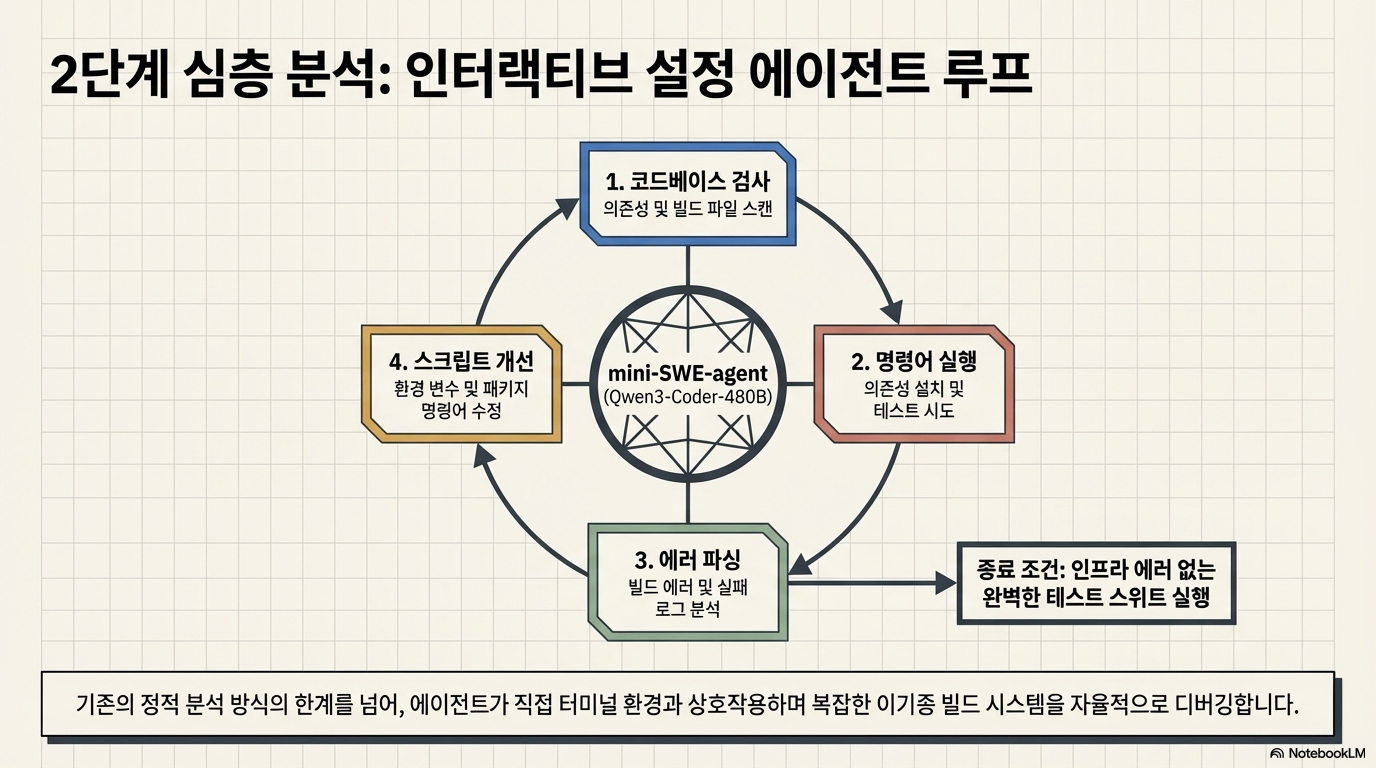 2단계 심층 분석: 인터랙티브 설정 에이전트 루프

1. 코드베이스 검사
의존성 및 빌드 파일 스캔

2. 명령어 실행
의존성 설치 및
테스트 시도

3. 에러 파싱
빌드 에러 및 실패
로그 분석

4. 스크립트 개선
환경 변수 및 패키지
명령어 수정

mini-SWE-agent
(Qwen3-Coder-480B)

종료 조건: 인프라 에러 없는
완벽한 테스트 스위트 실행

기존의 정적 분석 방식의 한계를 넘어, 에이전트가 직접 터미널 환경과 상호작용하며 복잡한 이기종 빌드 시스템을 자율적으로 디버깅합니다.

NotebookLM